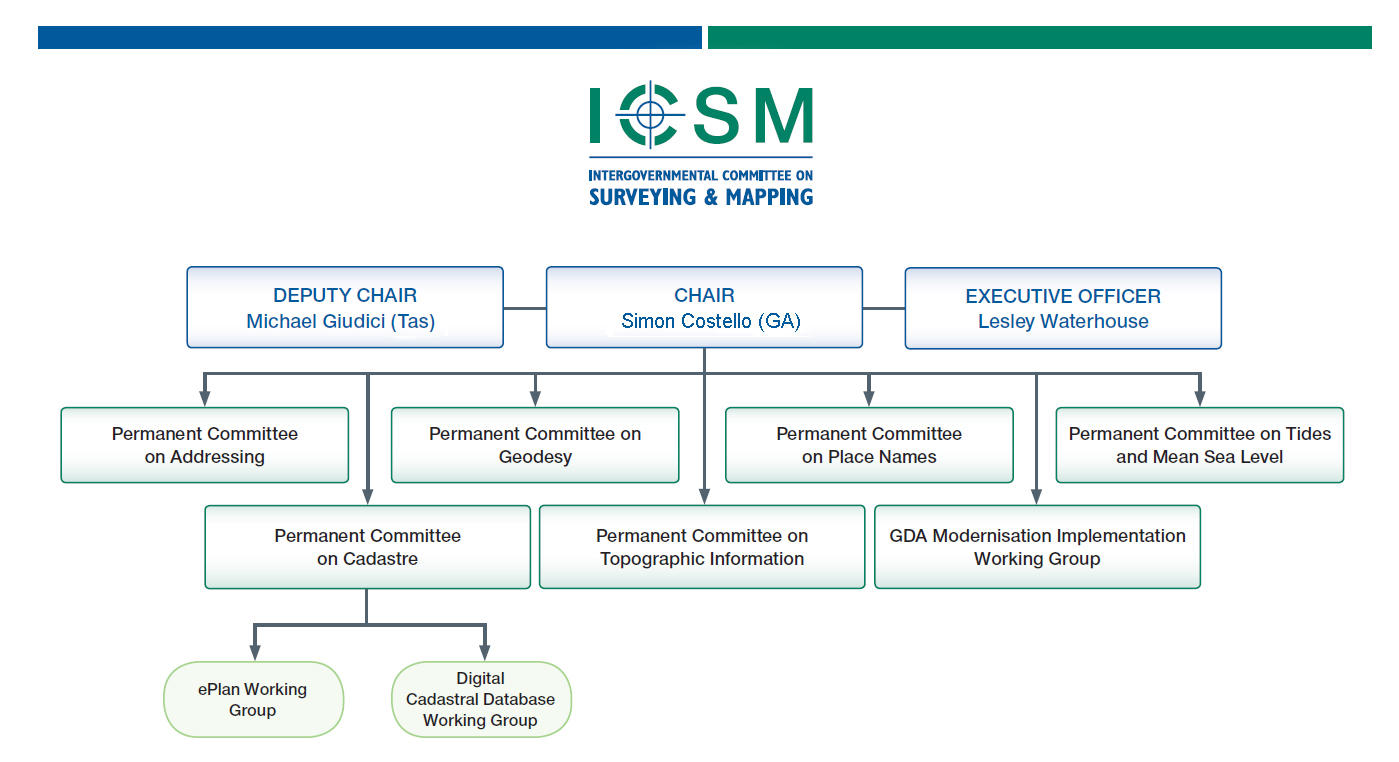 ICSM
INTERGOVERNMENTAL COMMITTEE ON
SURVEYING & MAPPING

DEPUTY CHAIR
Michael Giudici (Tas)

CHAIR
Simon Costello (GA)

EXECUTIVE OFFICER
Lesley Waterhouse

Permanent Committee on Addressing

Permanent Committee on Geodesy

Permanent Committee on Place Names

Permanent Committee on Tides and Mean Sea Level

Permanent Committee on Cadastre

Permanent Committee on Topographic Information

GDA Modernisation Implementation Working Group

ePlan Working Group

Digital Cadastral Database Working Group